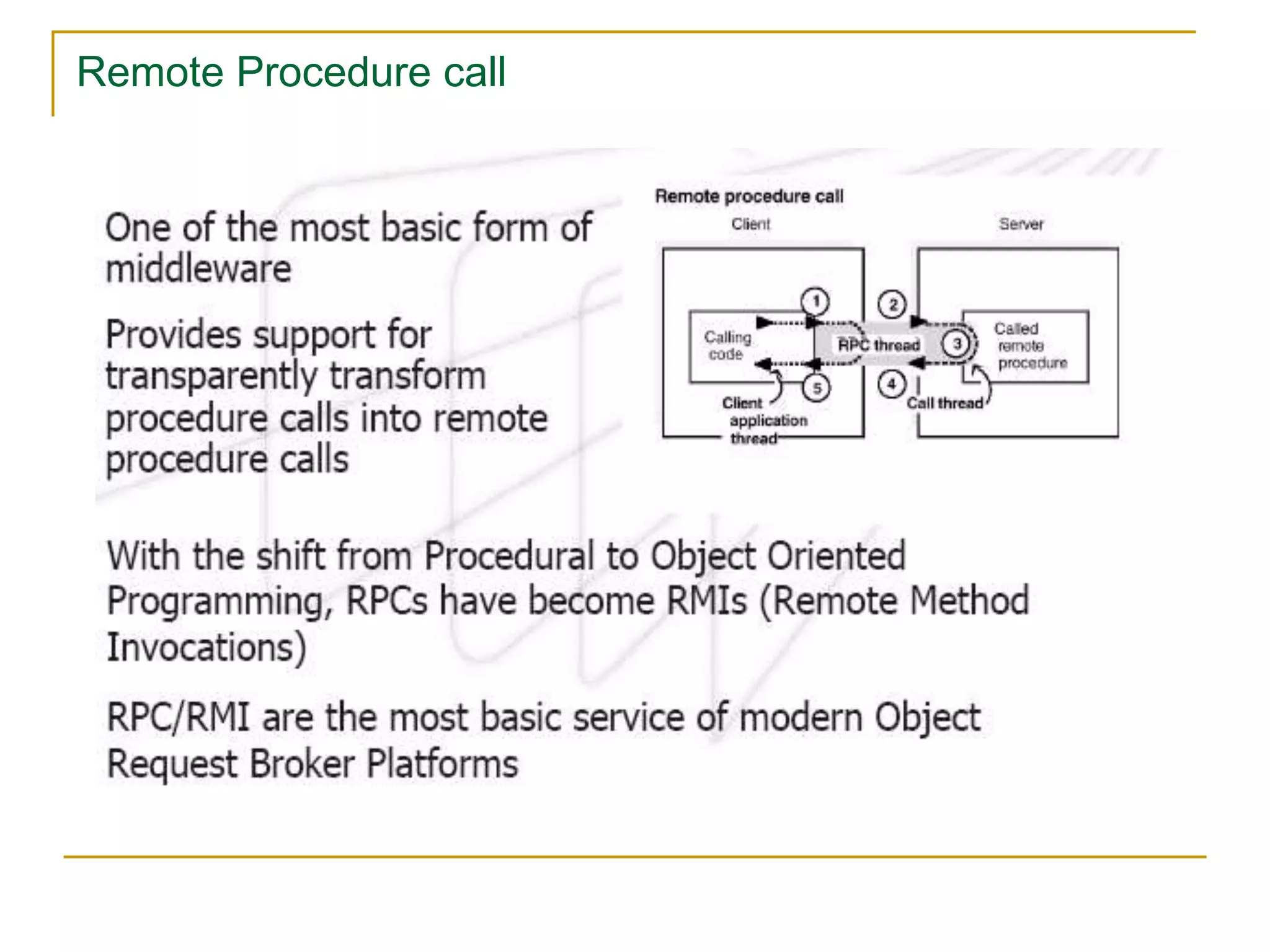 Remote Procedure call

One of the most basic form of middleware

Provides support for transparently transform procedure calls into remote procedure calls

Remote procedure call
Client
Server
1
2
Calling code
RPC thread
3
Called remote procedure
5
4
Client application thread
Call thread

With the shift from Procedural to Object Oriented Programming, RPCs have become RMIs (Remote Method Invocations)

RPC/RMI are the most basic service of modern Object Request Broker Platforms